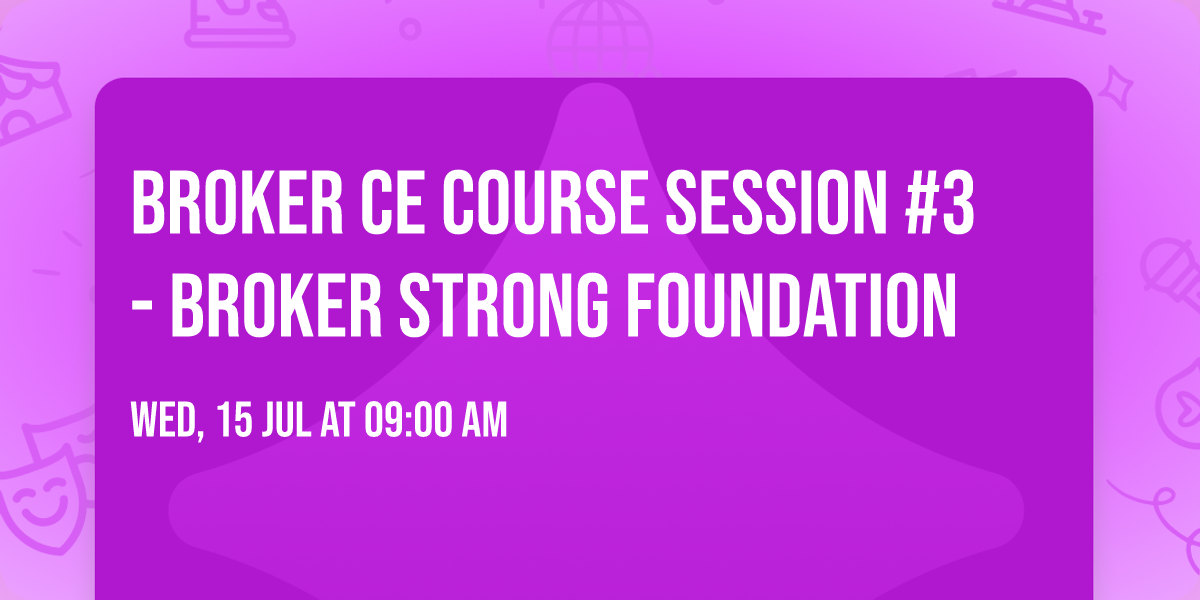 BROKER CE COURSE SESSION #3 - BROKER STRONG FOUNDATION

WED, 15 JUL AT 09:00 AM